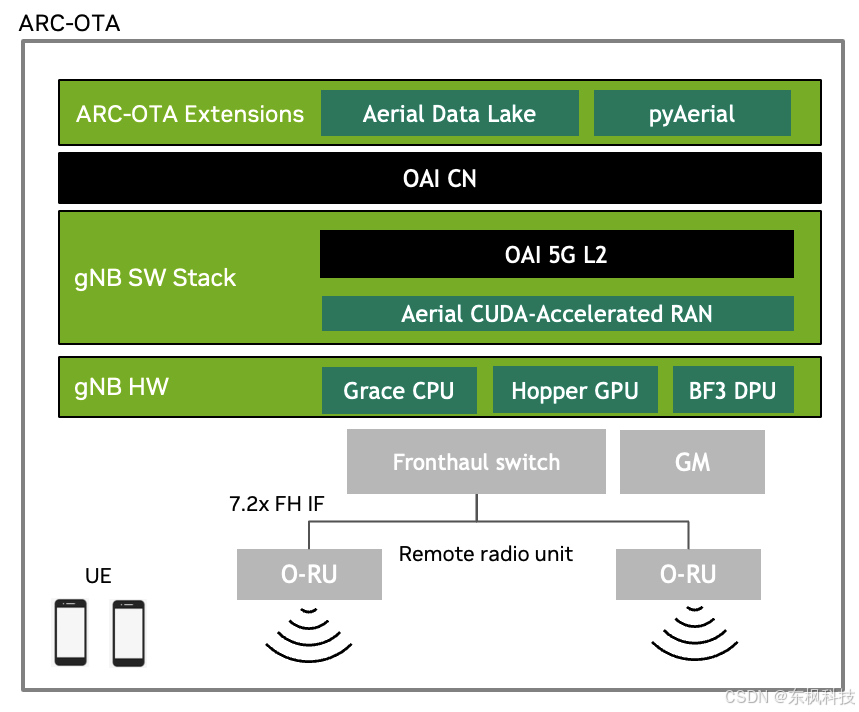 ARC-OTA

ARC-OTA Extensions
Aerial Data Lake
pyAerial

OAI CN

gNB SW Stack
OAI 5G L2
Aerial CUDA-Accelerated RAN

gNB HW
Grace CPU
Hopper GPU
BF3 DPU

Fronthaul switch
GM

7.2x FH IF

Remote radio unit

O-RU
O-RU

UE

CSDN @东枫科技